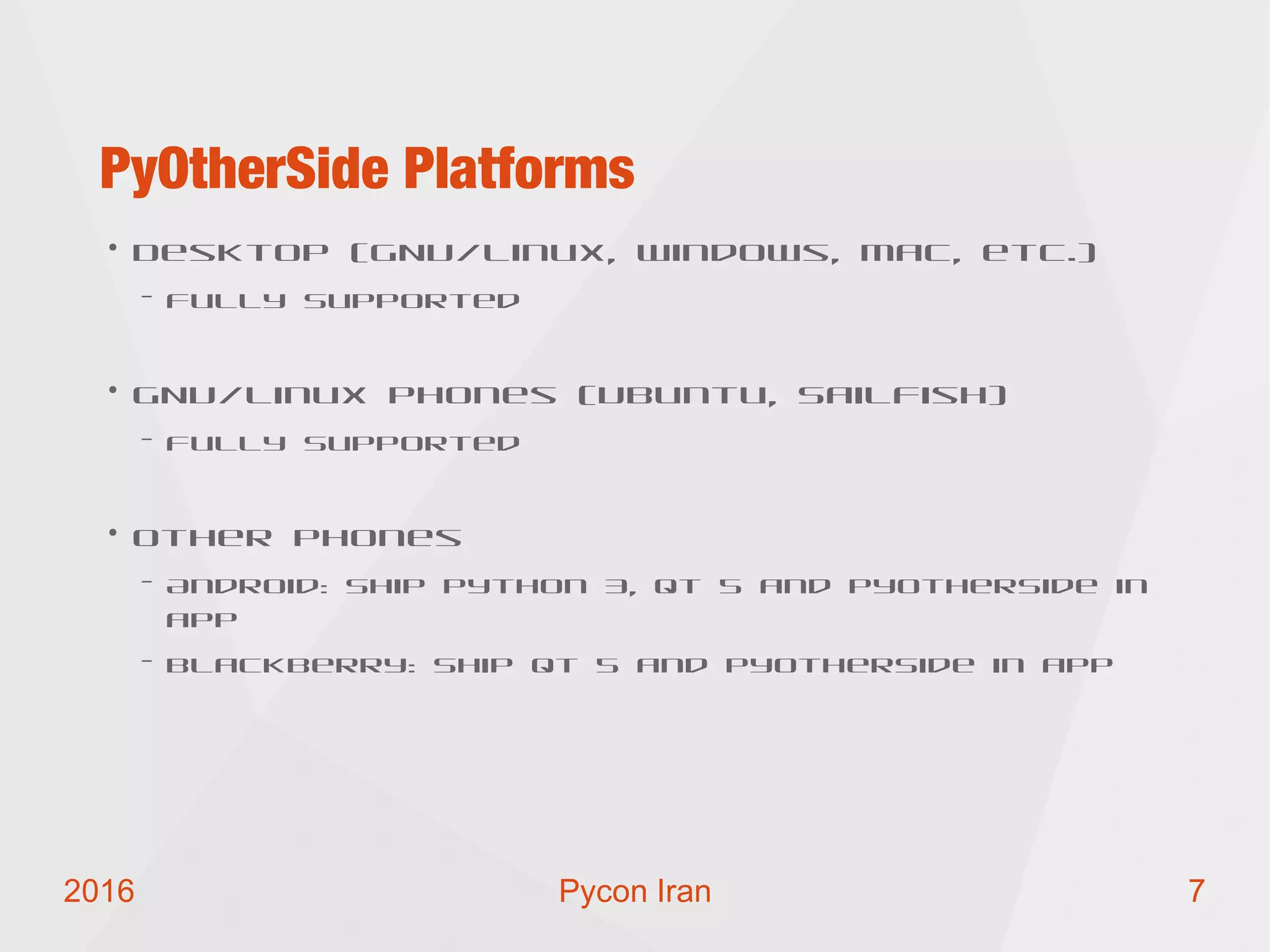 PyOtherSide Platforms

• Desktop (GNU/Linux, Windows, Mac, etc.)
– Fully supported

• GNU/Linux Phones (Ubuntu, Sailfish)
– Fully supported

• Other Phones
– Android: Ship Python 3, Qt 5 and PyOtherSide in app
– Blackberry: Ship Qt 5 and PyOtherSide in app

2016 Pycon Iran 7